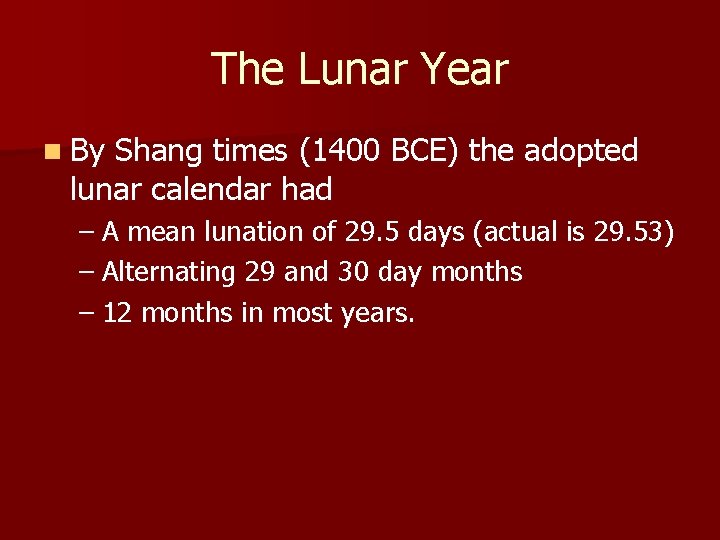 The Lunar Year

By Shang times (1400 BCE) the adopted lunar calendar had

– A mean lunation of 29.5 days (actual is 29.53)

– Alternating 29 and 30 day months

– 12 months in most years.